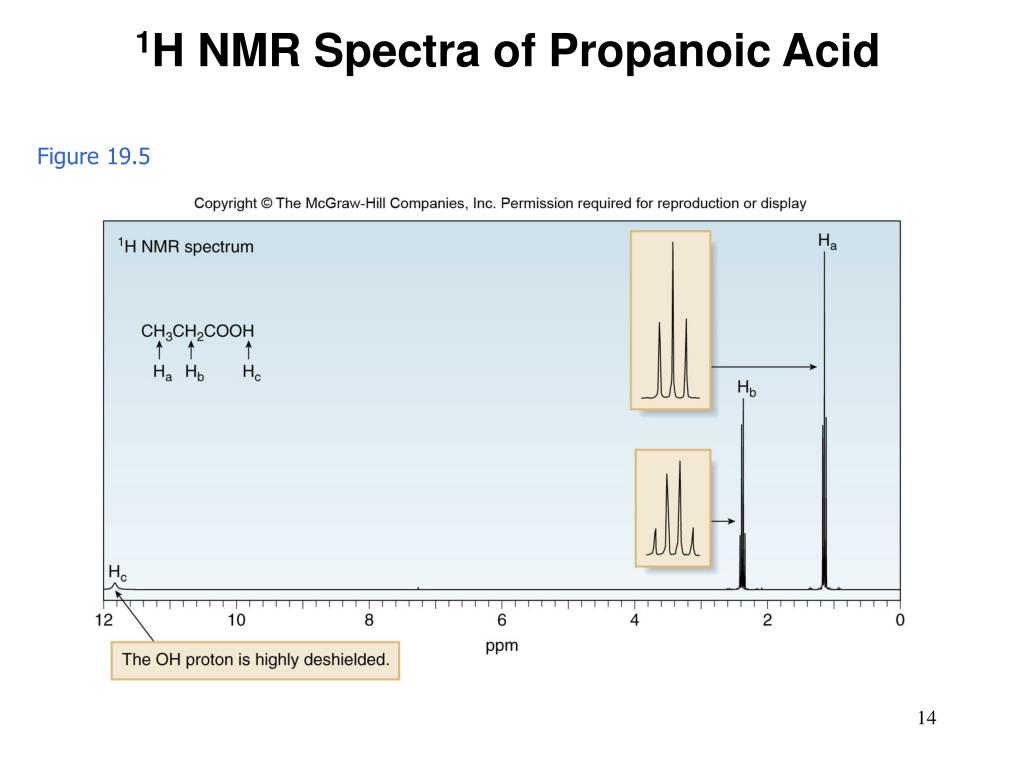 $^1$H NMR Spectra of Propanoic Acid

Figure 19.5

Copyright © The McGraw-Hill Companies, Inc. Permission required for reproduction or display

$^1$H NMR spectrum

$CH_3CH_2COOH$

$H_a$ $H_b$ $H_c$

$H_a$

$H_b$

$H_c$

12 10 8 6 4 2 0

ppm

The OH proton is highly deshielded.

14